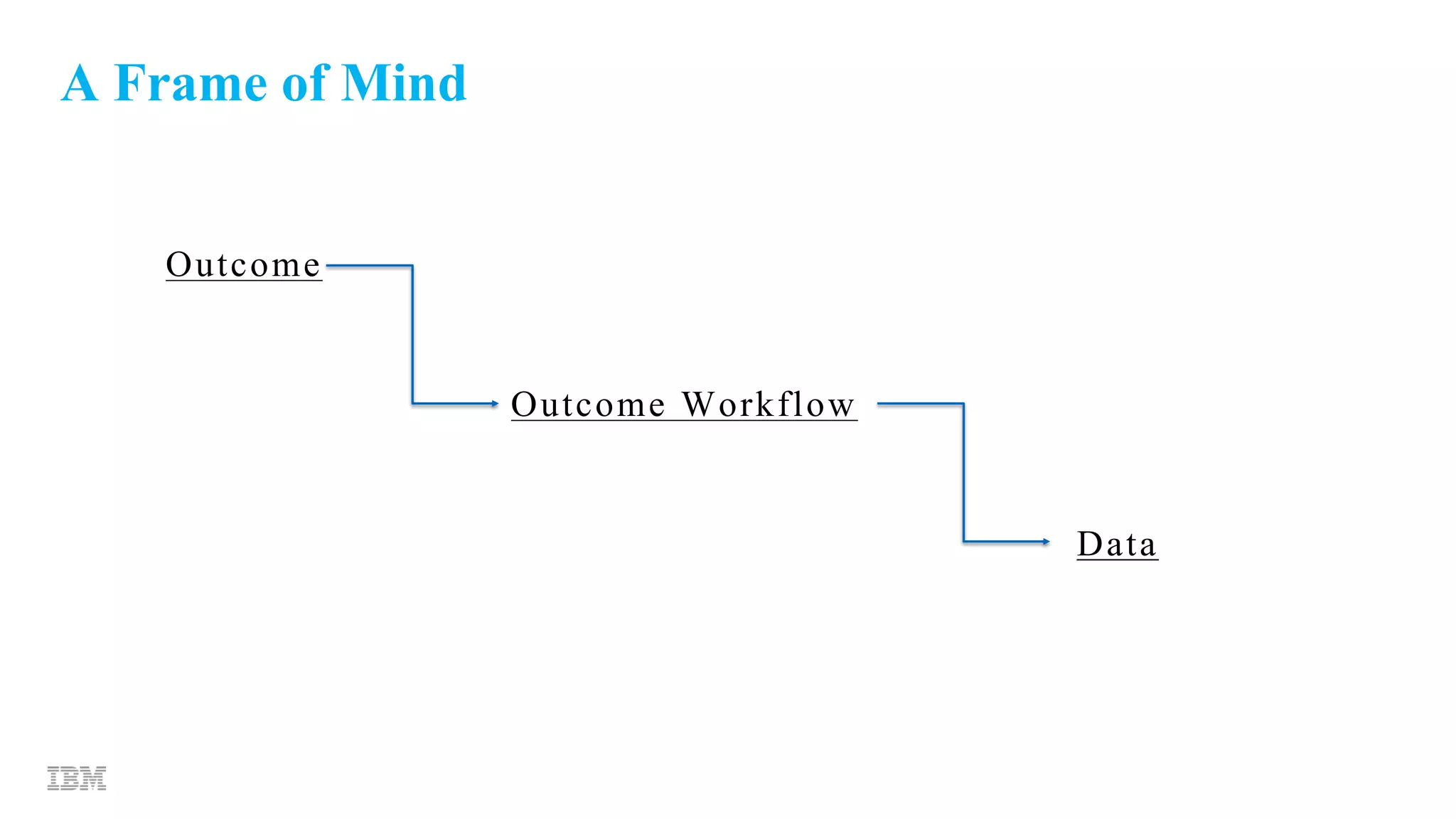 A Frame of Mind

Outcome

Outcome Workflow

Data

IBM